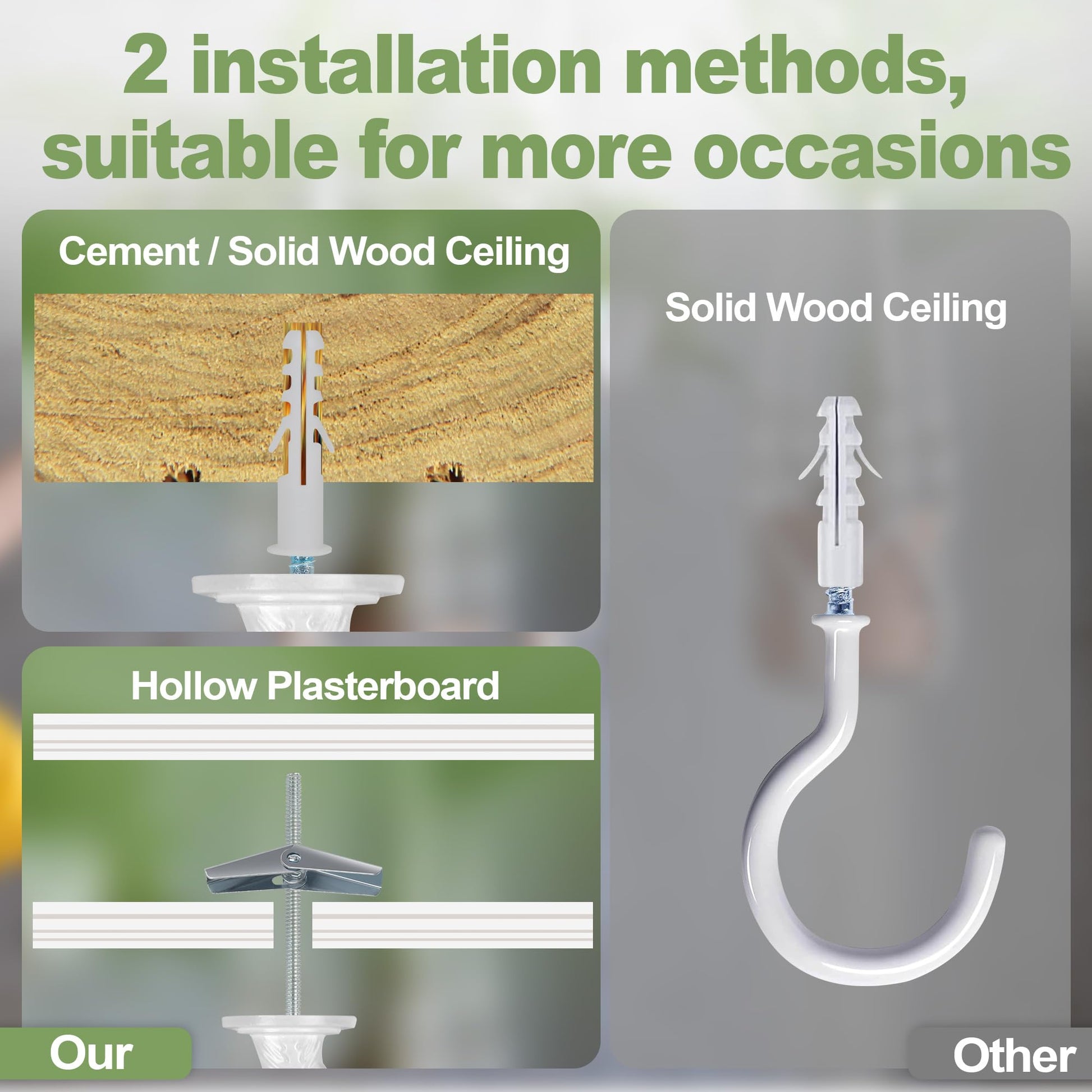 2 installation methods, suitable for more occasions

Cement / Solid Wood Ceiling

Hollow Plasterboard

Our

Solid Wood Ceiling

Other